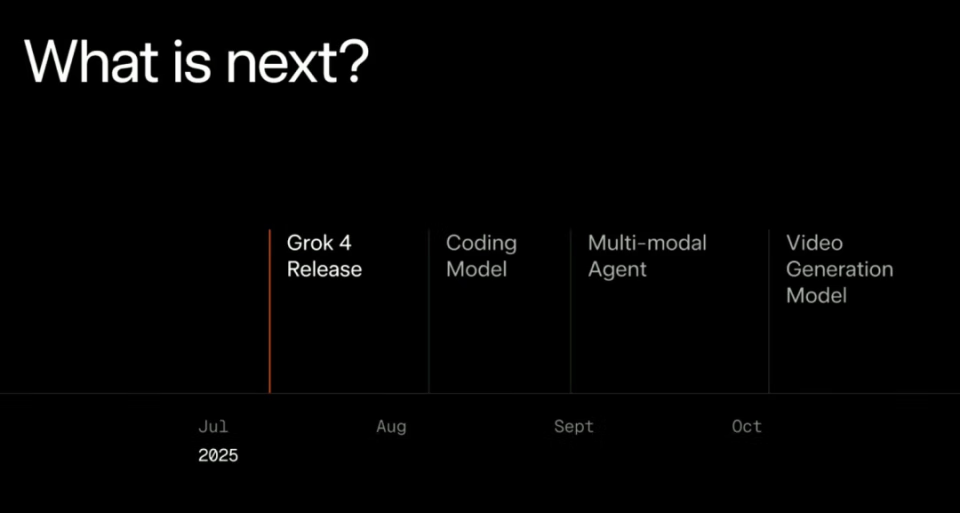 What is next?

Grok 4 Release

Coding Model

Multi-modal Agent

Video Generation Model

Jul
2025

Aug

Sept

Oct